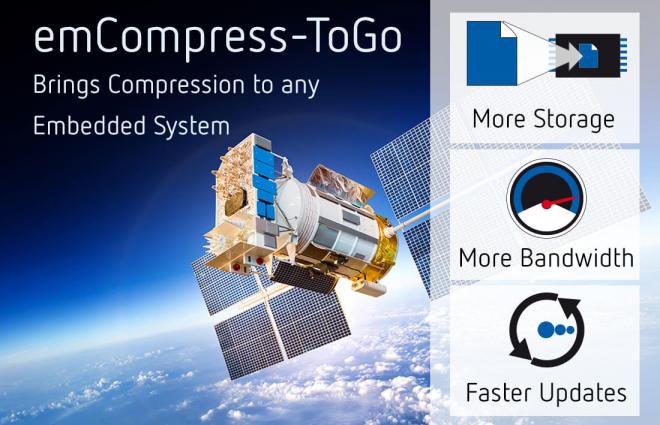 emCompress-ToGo
Brings Compression to any Embedded System

More Storage

More Bandwidth

Faster Updates